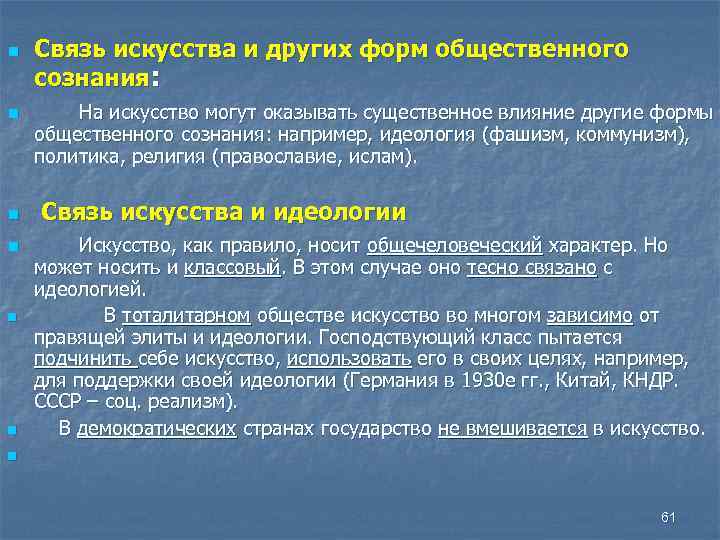 Связь искусства и других форм общественного сознания:

На искусство могут оказывать существенное влияние другие формы общественного сознания: например, идеология (фашизм, коммунизм), политика, религия (православие, ислам).

Связь искусства и идеологии

Искусство, как правило, носит общечеловеческий характер. Но может носить и классовый. В этом случае оно тесно связано с идеологией.

В тоталитарном обществе искусство во многом зависимо от правящей элиты и идеологии. Господствующий класс пытается подчинить себе искусство, использовать его в своих целях, например, для поддержки своей идеологии (Германия в 1930е гг., Китай, КНДР. СССР – соц. реализм).

В демократических странах государство не вмешивается в искусство.

61